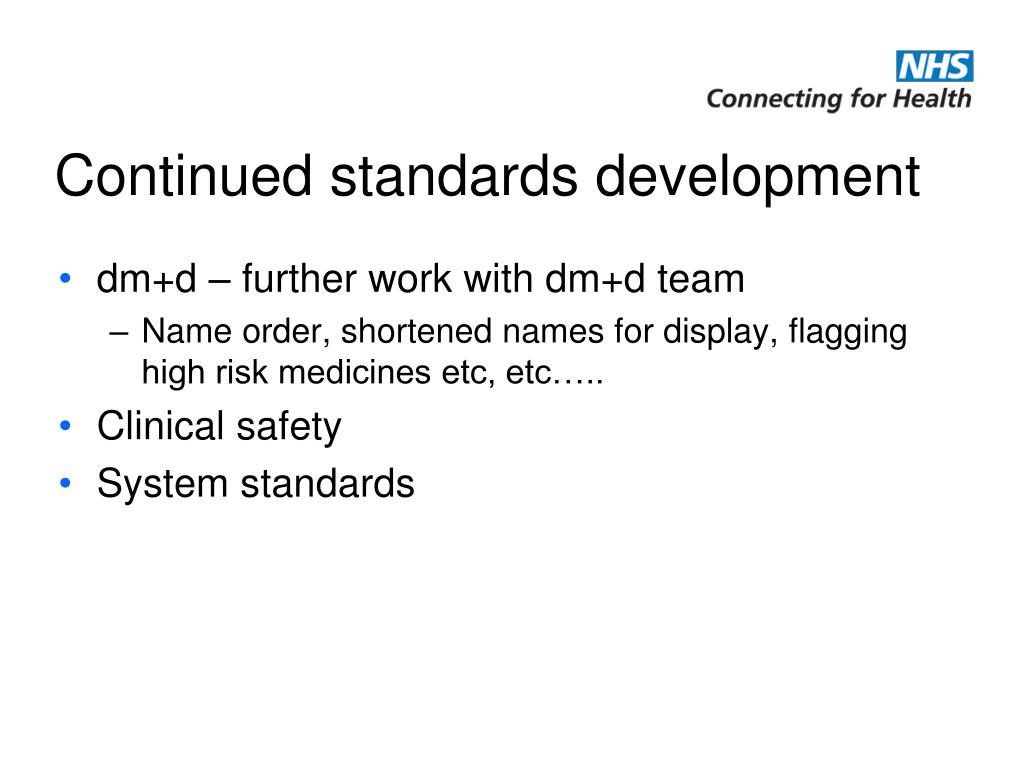 NHS
Connecting for Health

Continued standards development

• dm+d – further work with dm+d team
  – Name order, shortened names for display, flagging high risk medicines etc, etc…..
• Clinical safety
• System standards